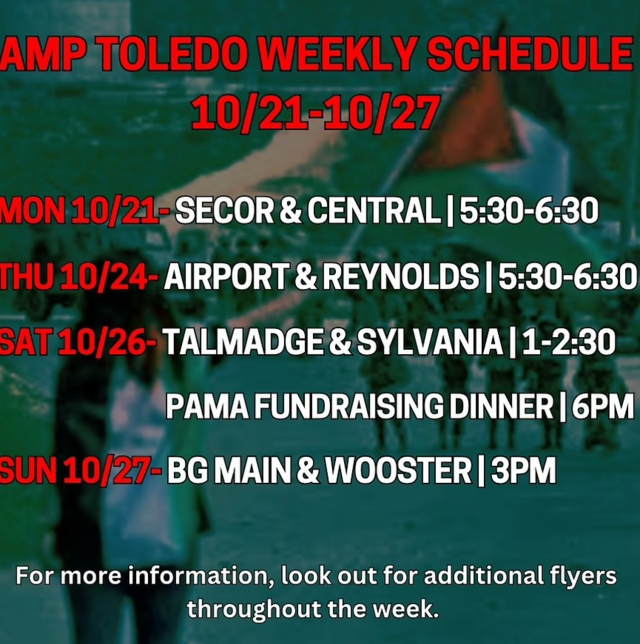 AMP TOLEDO WEEKLY SCHEDULE
10/21-10/27

MON 10/21- SECOR & CENTRAL | 5:30-6:30

THU 10/24- AIRPORT & REYNOLDS | 5:30-6:30

SAT 10/26- TALMADGE & SYLVANIA | 1-2:30

PAMA FUNDRAISING DINNER | 6PM

SUN 10/27- BG MAIN & WOOSTER | 3PM

For more information, look out for additional flyers throughout the week.